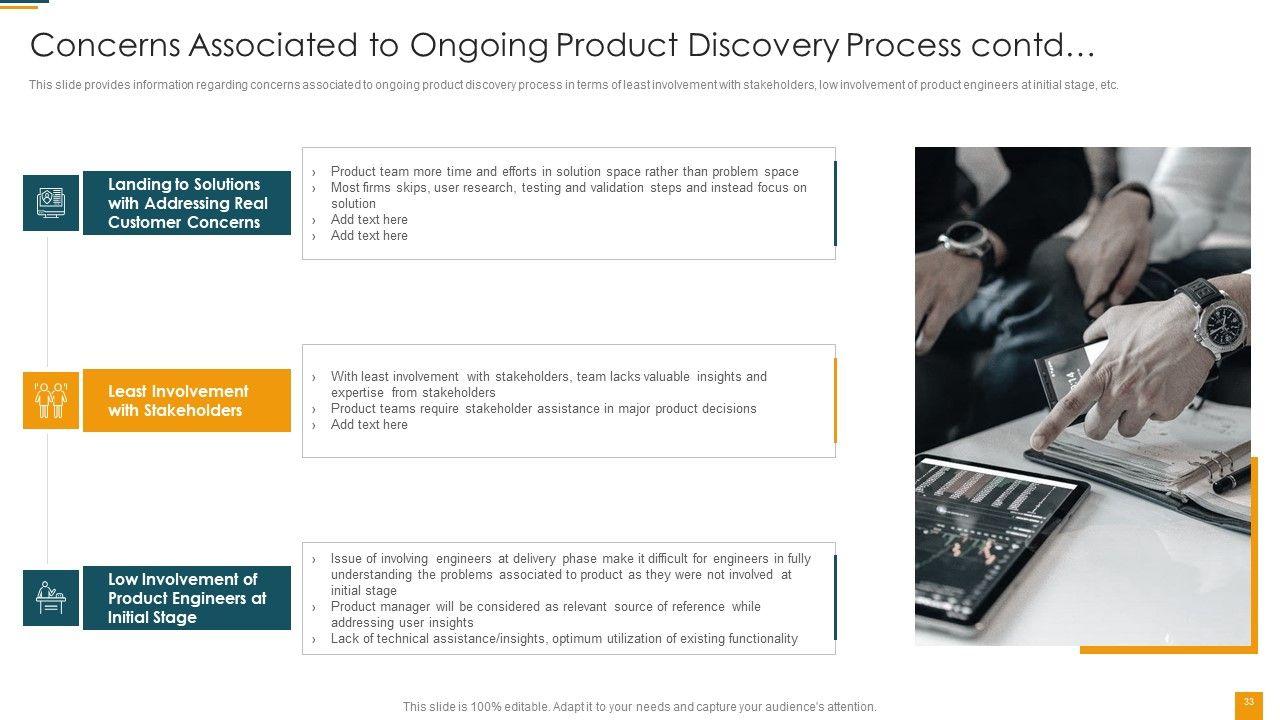 Concerns Associated to Ongoing Product Discovery Process contd…

This slide provides information regarding concerns associated to ongoing product discovery process in terms of least involvement with stakeholders, low involvement of product engineers at initial stage, etc.

Landing to Solutions with Addressing Real Customer Concerns

› Product team more time and efforts in solution space rather than problem space
› Most firms skips, user research, testing and validation steps and instead focus on solution
› Add text here
› Add text here

Least Involvement with Stakeholders

› With least involvement with stakeholders, team lacks valuable insights and expertise from stakeholders
› Product teams require stakeholder assistance in major product decisions
› Add text here

Low Involvement of Product Engineers at Initial Stage

› Issue of involving engineers at delivery phase make it difficult for engineers in fully understanding the problems associated to product as they were not involved at initial stage
› Product manager will be considered as relevant source of reference while addressing user insights
› Lack of technical assistance/insights, optimum utilization of existing functionality

This slide is 100% editable. Adapt it to your needs and capture your audience's attention.

33